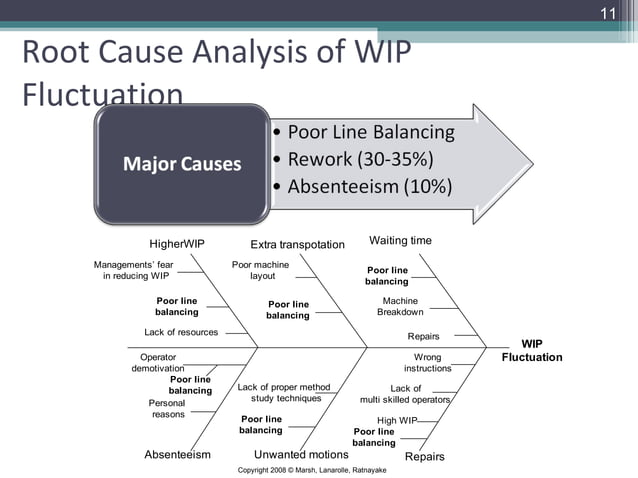 11

Root Cause Analysis of WIP Fluctuation

Major Causes

• Poor Line Balancing
• Rework (30-35%)
• Absenteeism (10%)

HigherWIP

Managements' fear in reducing WIP

Poor line balancing

Lack of resources

Extra transpotation

Poor machine layout

Poor line balancing

Waiting time

Poor line balancing

Machine Breakdown

Repairs

WIP Fluctuation

Operator demotivation

Poor line balancing

Personal reasons

Absenteeism

Lack of proper method study techniques

Poor line balancing

Unwanted motions

Wrong instructions

Lack of multi skilled operators

High WIP

Poor line balancing

Repairs

Copyright 2008 © Marsh, Lanarolle, Ratnayake